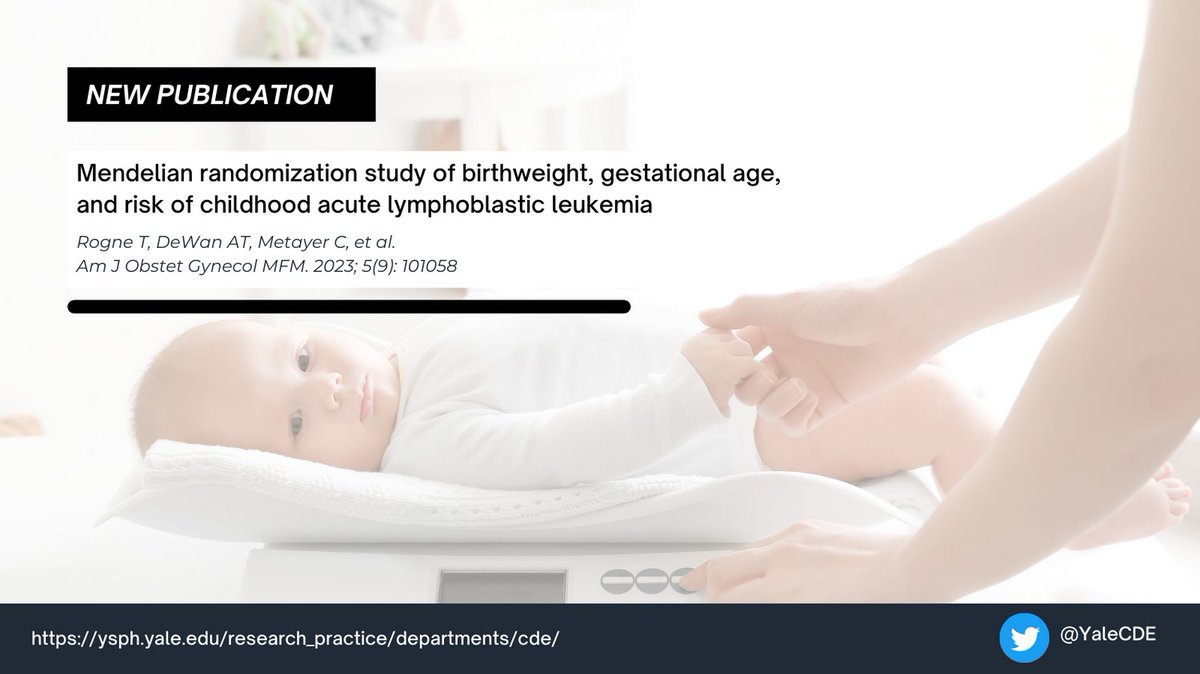 NEW PUBLICATION

Mendelian randomization study of birthweight, gestational age, and risk of childhood acute lymphoblastic leukemia

Rogne T, DeWan AT, Metayer C, et al.
Am J Obstet Gynecol MFM. 2023; 5(9): 101058

https://ysph.yale.edu/research_practice/departments/cde/

@YaleCDE